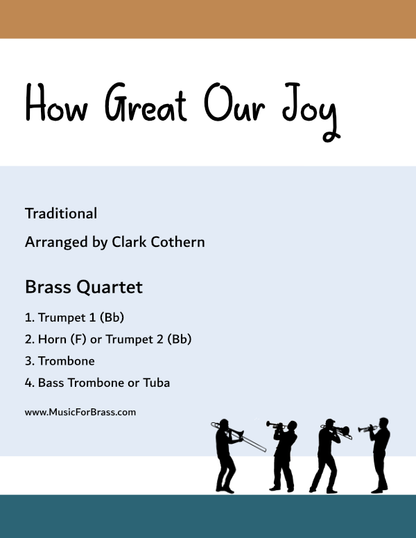 How Great Our Joy

Traditional

Arranged by Clark Cothern

Brass Quartet

1. Trumpet 1 (Bb)
2. Horn (F) or Trumpet 2 (Bb)
3. Trombone
4. Bass Trombone or Tuba

www.MusicForBrass.com